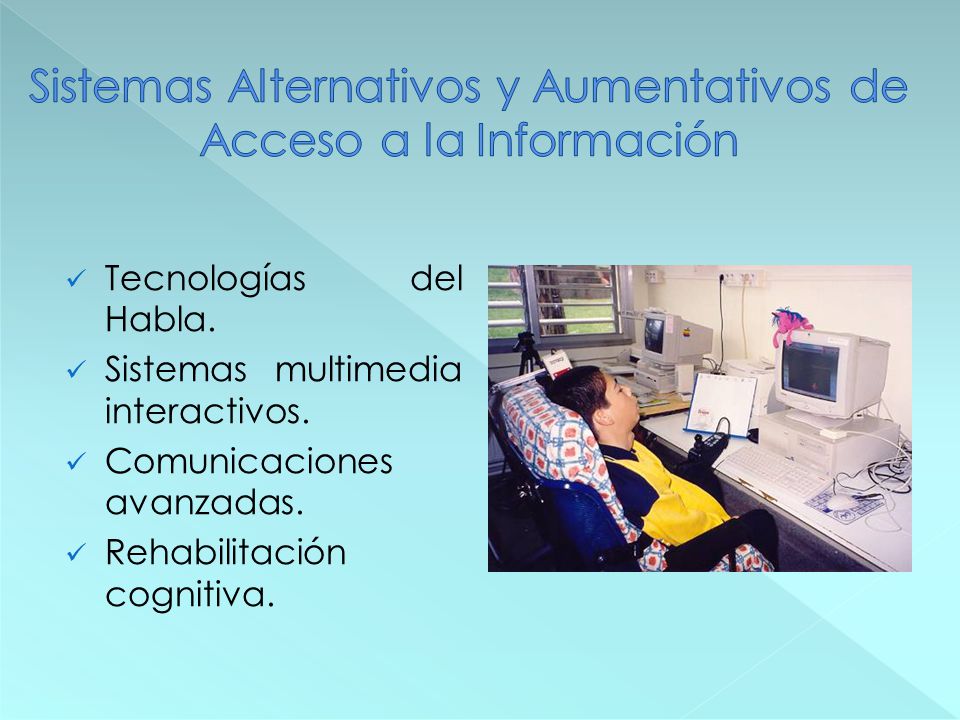 Sistemas Alternativos y Aumentativos de Acceso a la Información

✓ Tecnologías del Habla.
✓ Sistemas multimedia interactivos.
✓ Comunicaciones avanzadas.
✓ Rehabilitación cognitiva.